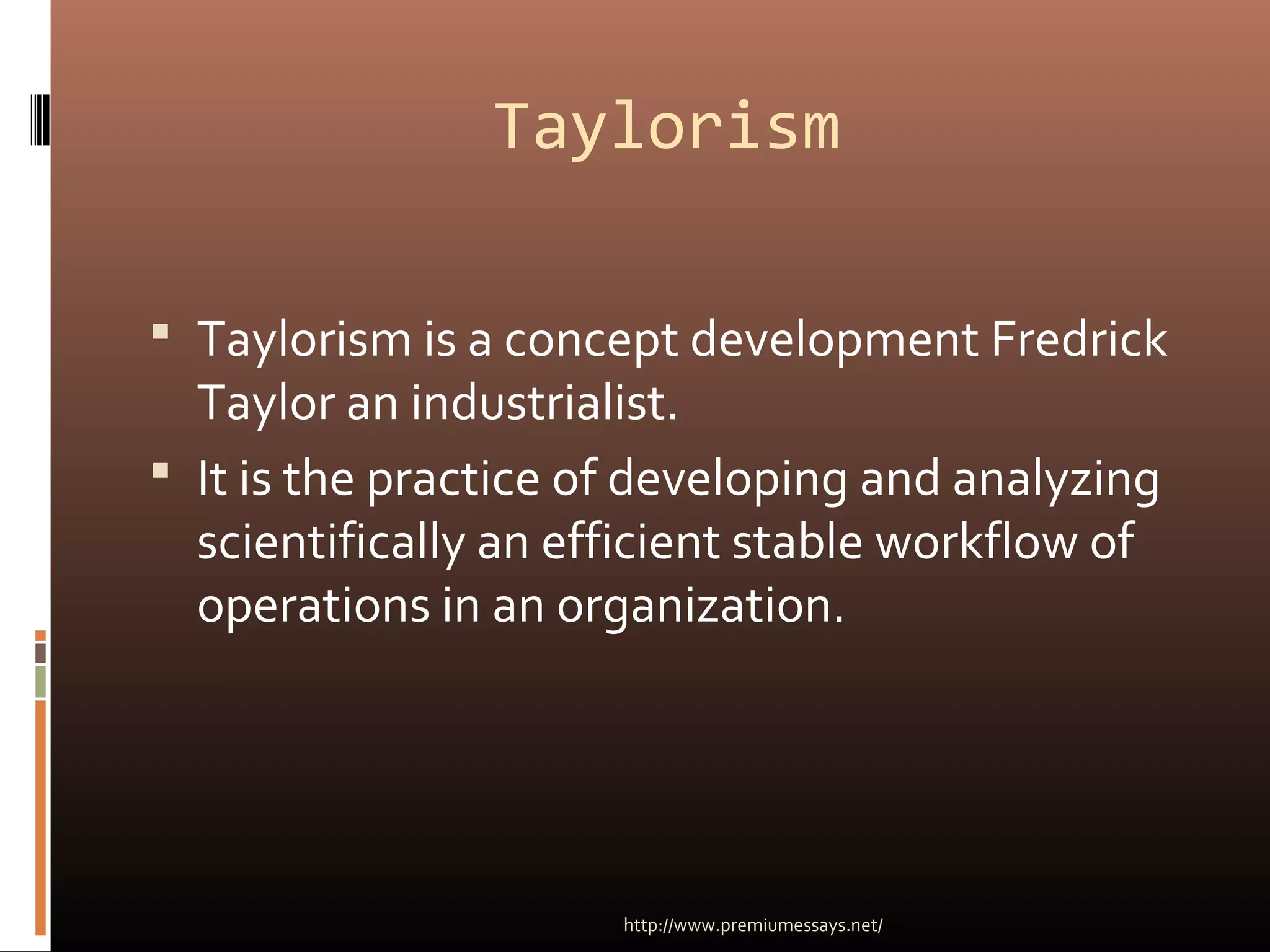 Taylorism

▪ Taylorism is a concept development Fredrick Taylor an industrialist.

▪ It is the practice of developing and analyzing scientifically an efficient stable workflow of operations in an organization.

http://www.premiumessays.net/